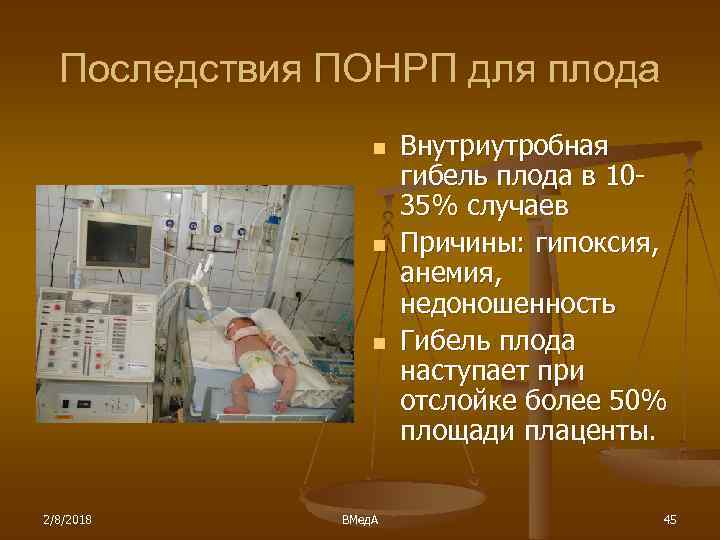 Последствия ПОНРП для плода

- Внутриутробная гибель плода в 10-35% случаев
- Причины: гипоксия, анемия, недоношенность
- Гибель плода наступает при отслойке более 50% площади плаценты.

2/8/2018

ВМедА

45